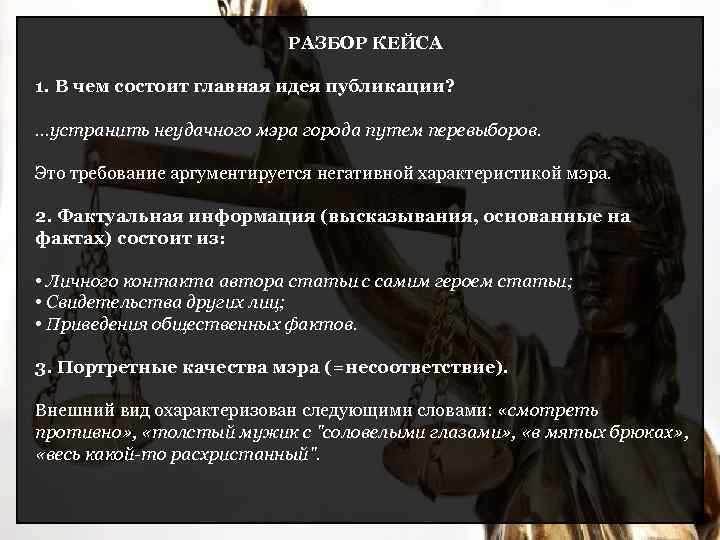 РАЗБОР КЕЙСА

1. В чем состоит главная идея публикации?

...устранить неудачного мэра города путем перевыборов.

Это требование аргументируется негативной характеристикой мэра.

2. Фактуальная информация (высказывания, основанные на фактах) состоит из:

• Личного контакта автора статьи с самим героем статьи;
• Свидетельства других лиц;
• Приведения общественных фактов.

3. Портретные качества мэра (=несоответствие).

Внешний вид охарактеризован следующими словами: «смотреть противно», «толстый мужик с "соловелыми глазами», «в мятых брюках», «весь какой-то расхристанный".